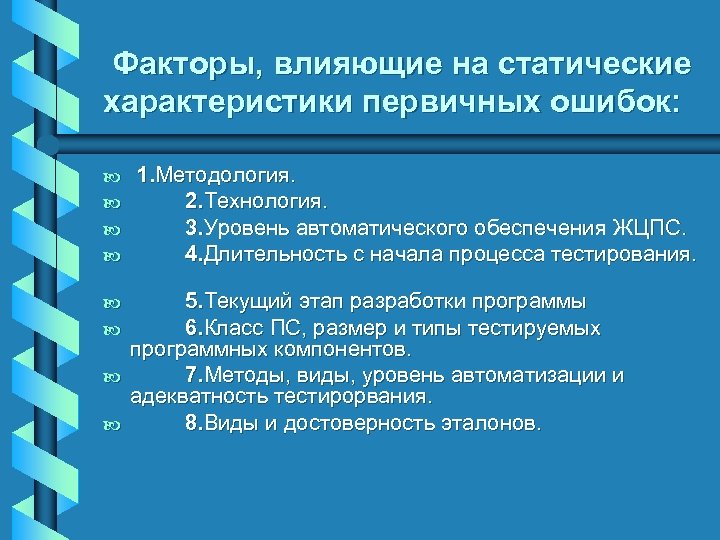 Факторы, влияющие на статические характеристики первичных ошибок:

1.Методология.
2.Технология.
3.Уровень автоматического обеспечения ЖЦПС.
4.Длительность с начала процесса тестирования.
5.Текущий этап разработки программы
6.Класс ПС, размер и типы тестируемых программных компонентов.
7.Методы, виды, уровень автоматизации и адекватность тестирорвания.
8.Виды и достоверность эталонов.